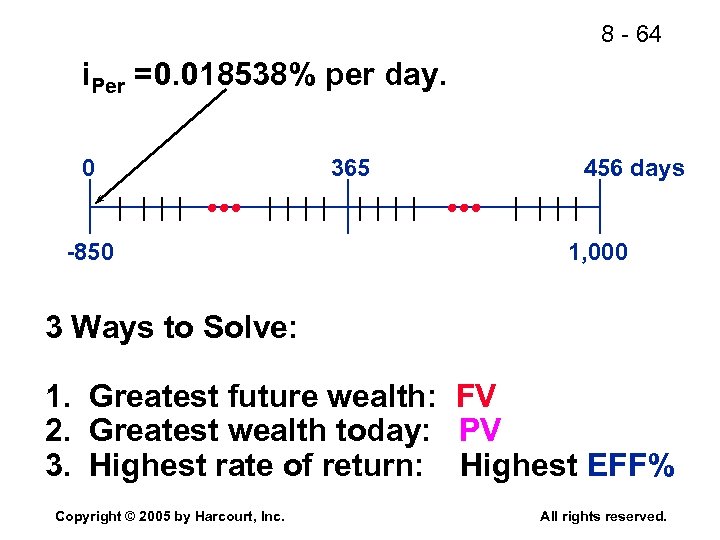 8 - 64

$i_{Per}$ =0.018538% per day.

0
365
456 days

-850
1,000

3 Ways to Solve:

1. Greatest future wealth: FV
2. Greatest wealth today: PV
3. Highest rate of return: Highest EFF%

Copyright © 2005 by Harcourt, Inc.

All rights reserved.